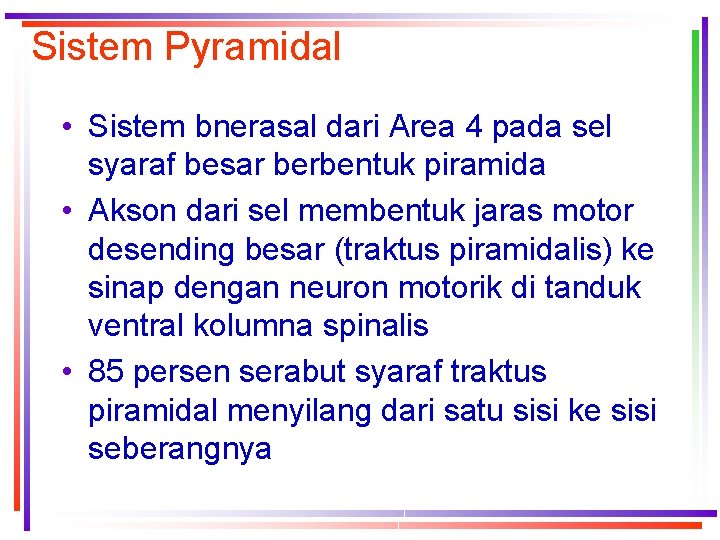 Sistem Pyramidal

• Sistem bnerasal dari Area 4 pada sel syaraf besar berbentuk piramida

• Akson dari sel membentuk jaras motor desending besar (traktus piramidalis) ke sinap dengan neuron motorik di tanduk ventral kolumna spinalis

• 85 persen serabut syaraf traktus piramidal menyilang dari satu sisi ke sisi seberangnya